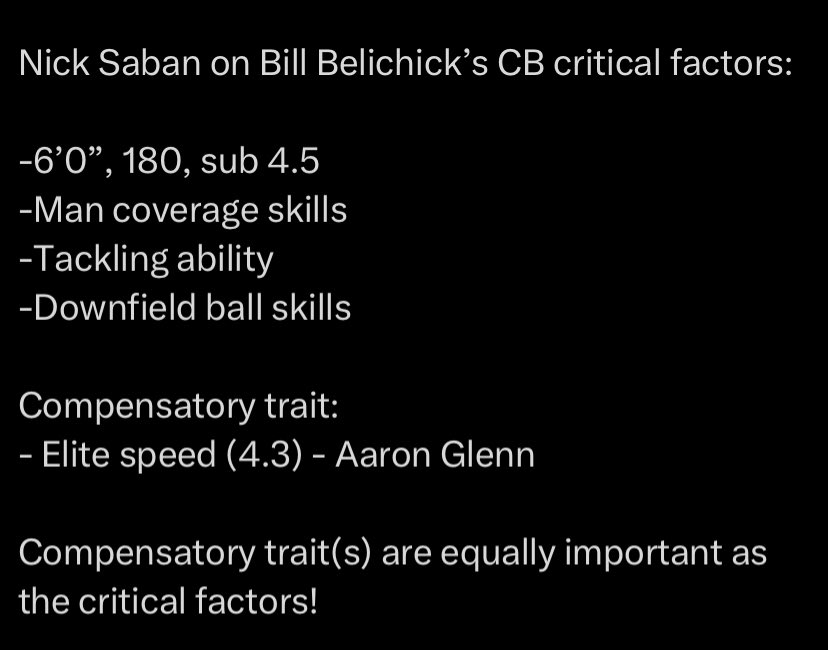 Nick Saban on Bill Belichick’s CB critical factors:

-6’0”, 180, sub 4.5
-Man coverage skills
-Tackling ability
-Downfield ball skills

Compensatory trait:
- Elite speed (4.3) - Aaron Glenn

Compensatory trait(s) are equally important as the critical factors!